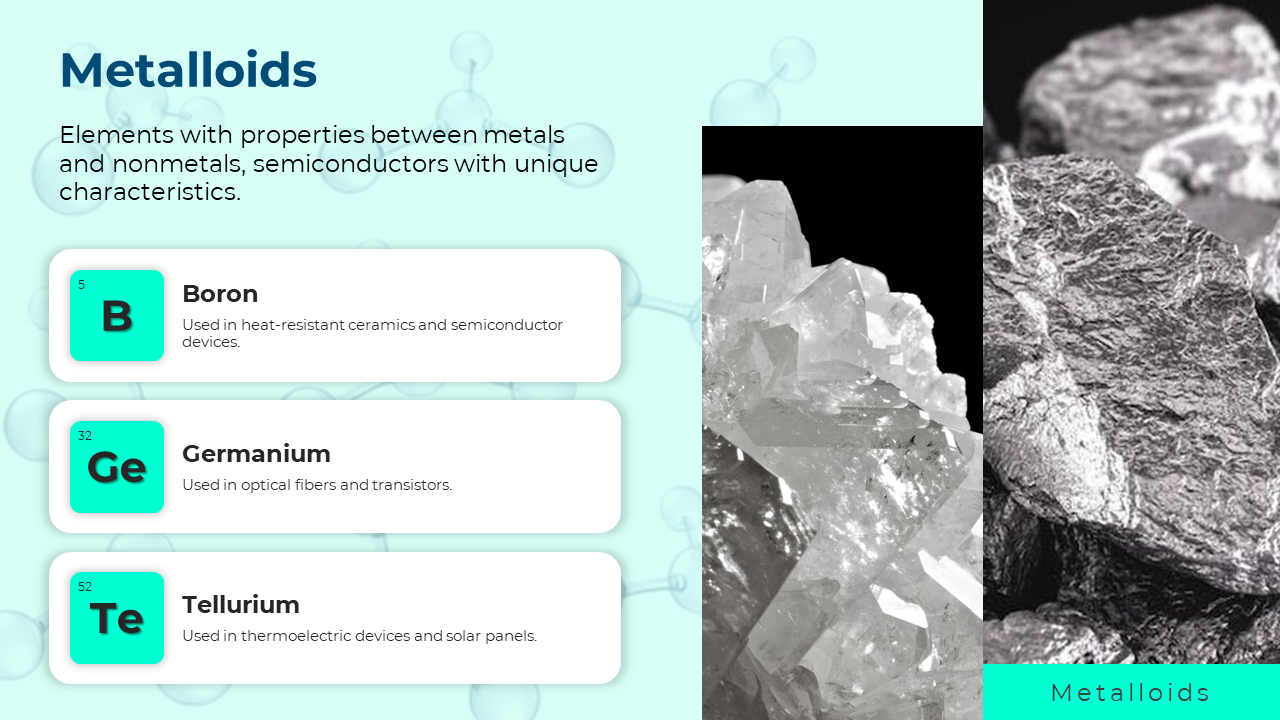 Metalloids

Elements with properties between metals and nonmetals, semiconductors with unique characteristics.

5
B

Boron

Used in heat-resistant ceramics and semiconductor devices.

32
Ge

Germanium

Used in optical fibers and transistors.

52
Te

Tellurium

Used in thermoelectric devices and solar panels.

Metalloids